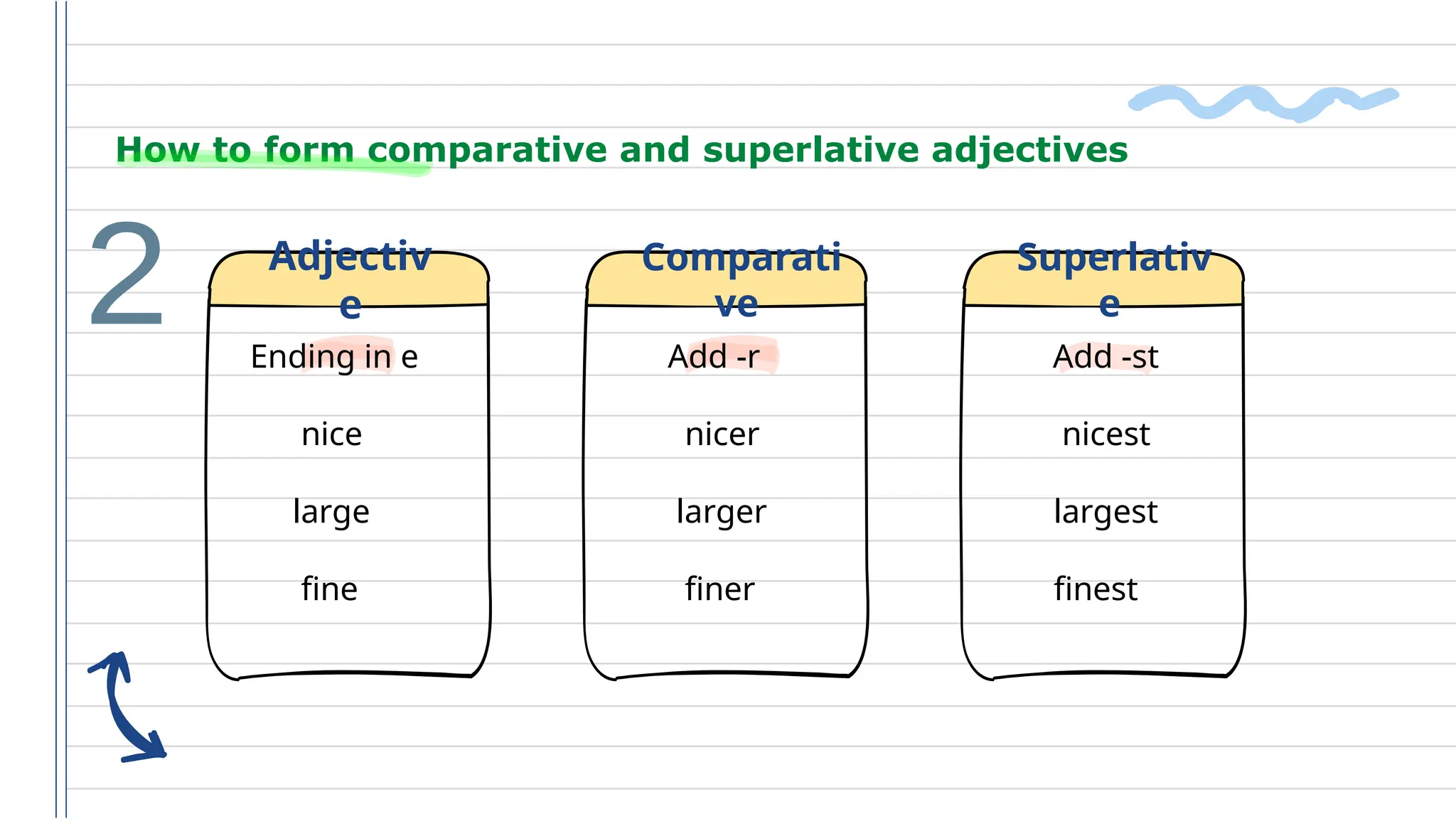 How to form comparative and superlative adjectives

2

Adjective
Ending in e
nice
large
fine

Comparative
Add -r
nicer
larger
finer

Superlative
Add -st
nicest
largest
finest